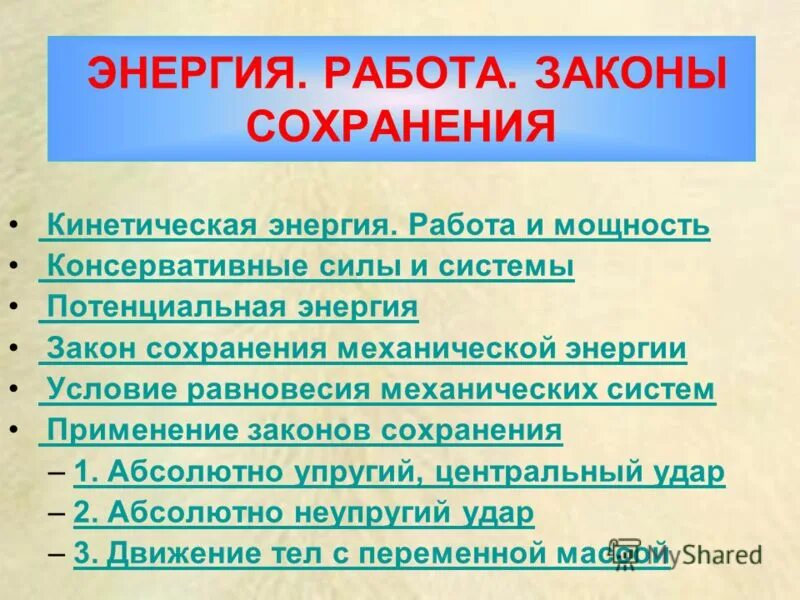 ЭНЕРГИЯ. РАБОТА. ЗАКОНЫ СОХРАНЕНИЯ

• Кинетическая энергия. Работа и мощность
• Консервативные силы и системы
• Потенциальная энергия
• Закон сохранения механической энергии
• Условие равновесия механических систем
• Применение законов сохранения
– 1. Абсолютно упругий, центральный удар
– 2. Абсолютно неупругий удар
– 3. Движение тел с переменной массой

MyShared